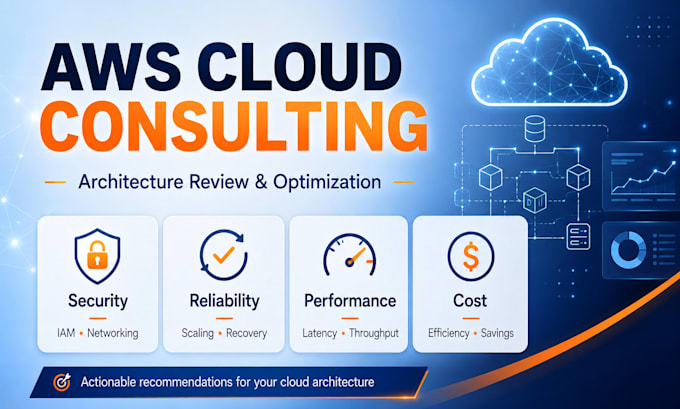 AWS CLOUD CONSULTING

Architecture Review & Optimization

Security
IAM • Networking

Reliability
Scaling • Recovery

Performance
Latency • Throughput

Cost
Efficiency • Savings

Actionable recommendations for your cloud architecture